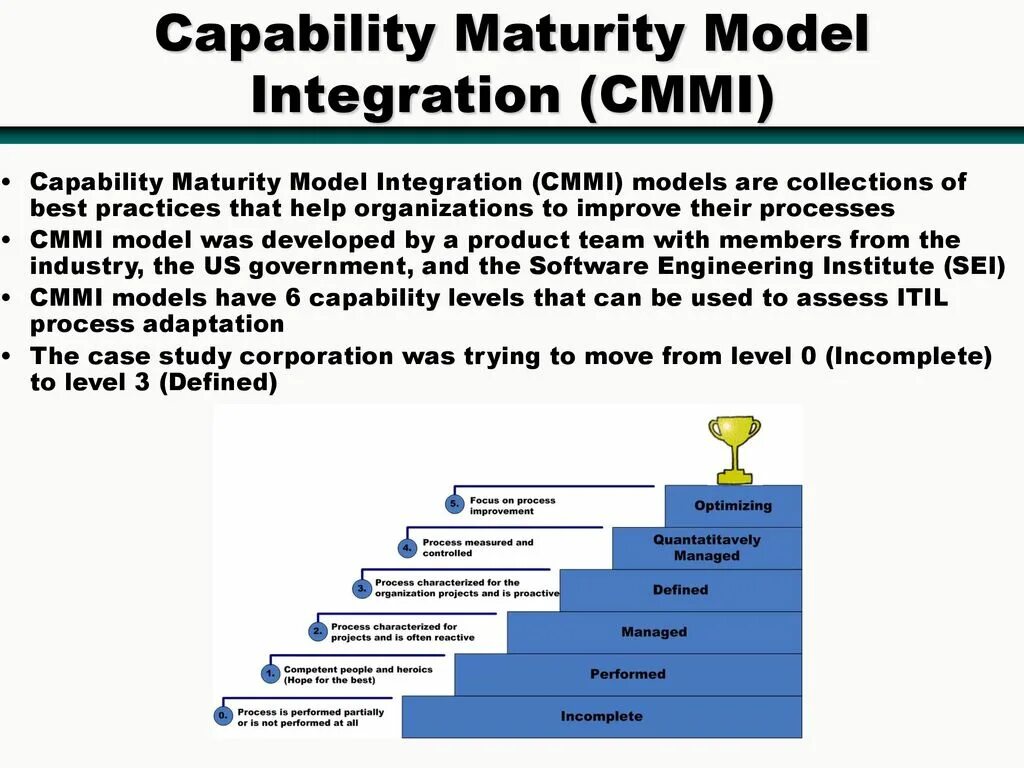 Capability Maturity Model Integration (CMMI)

• Capability Maturity Model Integration (CMMI) models are collections of best practices that help organizations to improve their processes
• CMMI model was developed by a product team with members from the industry, the US government, and the Software Engineering Institute (SEI)
• CMMI models have 6 capability levels that can be used to assess ITIL process adaptation
• The case study corporation was trying to move from level 0 (Incomplete) to level 3 (Defined)

5. Focus on process improvement
Optimizing
4. Process measured and controlled
Quantatitavely Managed
3. Process characterized for the organization projects and is proactive
Defined
2. Process characterized for projects and is often reactive
Managed
1. Competent people and heroics (Hope for the best)
Performed
0. Process is performed partially or is not performed at all
Incomplete